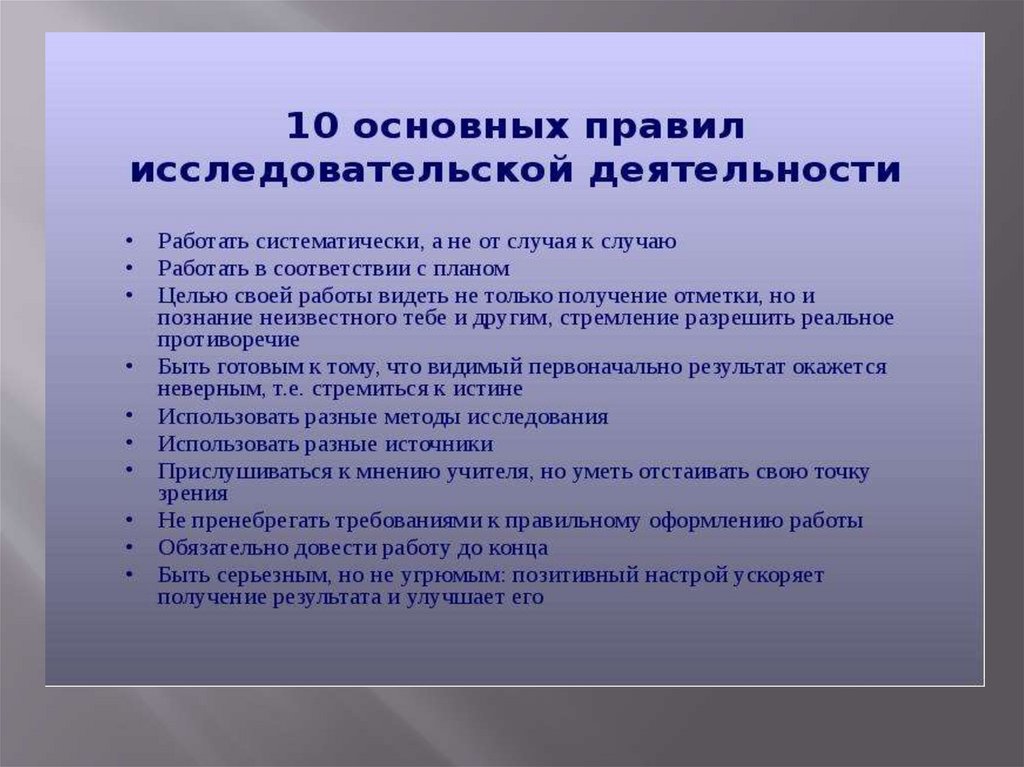 10 основных правил исследовательской деятельности

• Работать систематически, а не от случая к случаю
• Работать в соответствии с планом
• Целью своей работы видеть не только получение отметки, но и познание неизвестного тебе и другим, стремление разрешить реальное противоречие
• Быть готовым к тому, что видимый первоначально результат окажется неверным, т.е. стремиться к истине
• Использовать разные методы исследования
• Использовать разные источники
• Прислушиваться к мнению учителя, но уметь отстаивать свою точку зрения
• Не пренебрегать требованиями к правильному оформлению работы
• Обязательно довести работу до конца
• Быть серьезным, но не угрюмым: позитивный настрой ускоряет получение результата и улучшает его